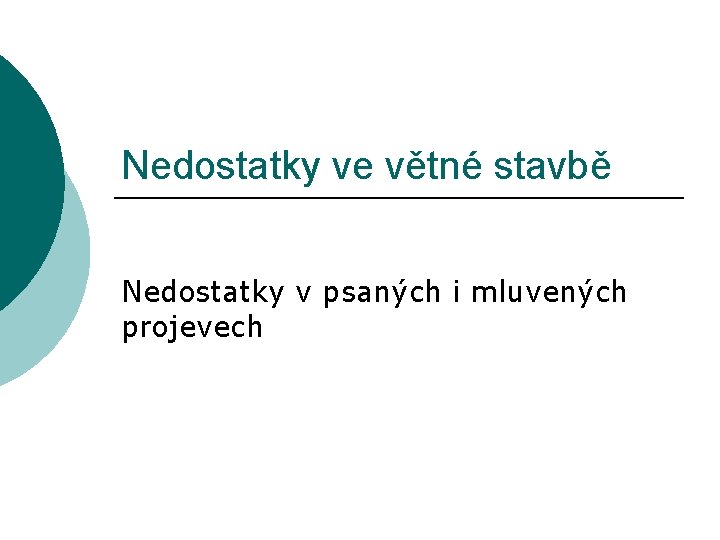 Nedostatky ve větné stavbě

Nedostatky v psaných i mluvených projevech